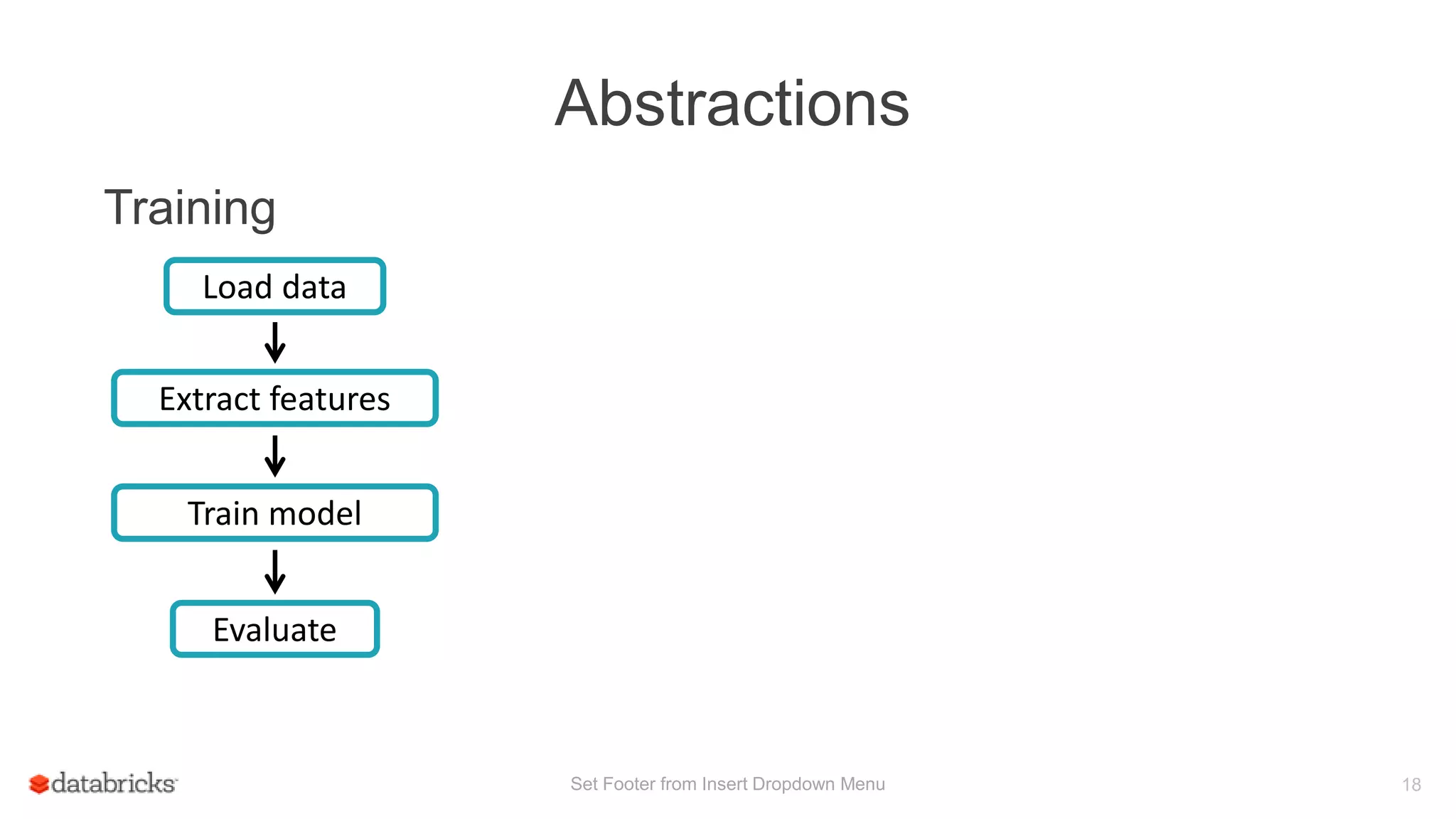 Abstractions

Training

Load data

Extract features

Train model

Evaluate

databricks

Set Footer from Insert Dropdown Menu

18